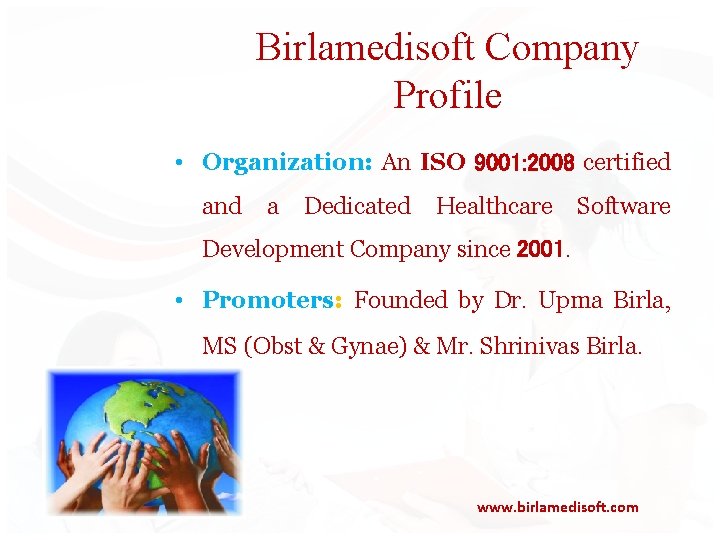 Birlamedisoft Company Profile

• Organization: An ISO 9001:2008 certified and a Dedicated Healthcare Software Development Company since 2001.

• Promoters: Founded by Dr. Upma Birla, MS (Obst & Gynae) & Mr. Shrinivas Birla.

www.birlamedisoft.com